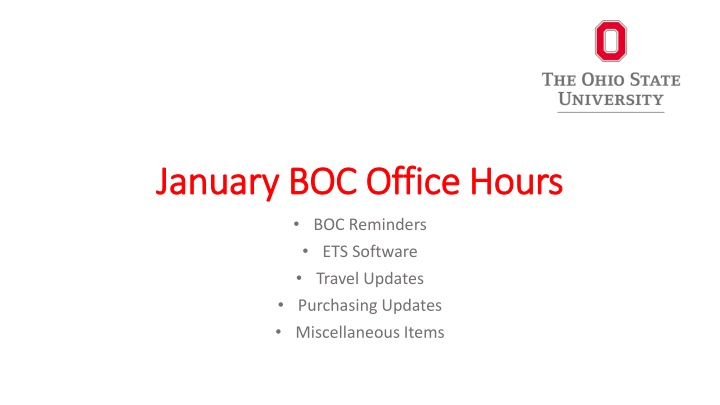 THE OHIO STATE UNIVERSITY

January BOC Office Hours

• BOC Reminders
• ETS Software
• Travel Updates
• Purchasing Updates
• Miscellaneous Items